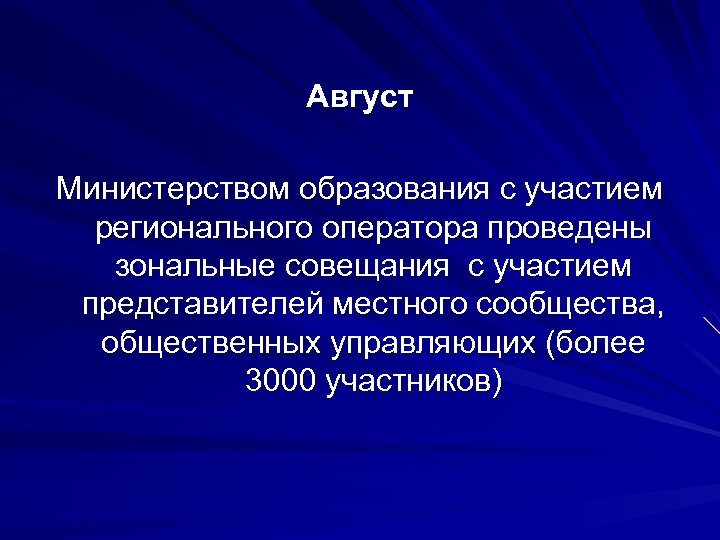 Август

Министерством образования с участием регионального оператора проведены зональные совещания  с участием представителей местного сообщества, общественных управляющих (более 3000 участников)